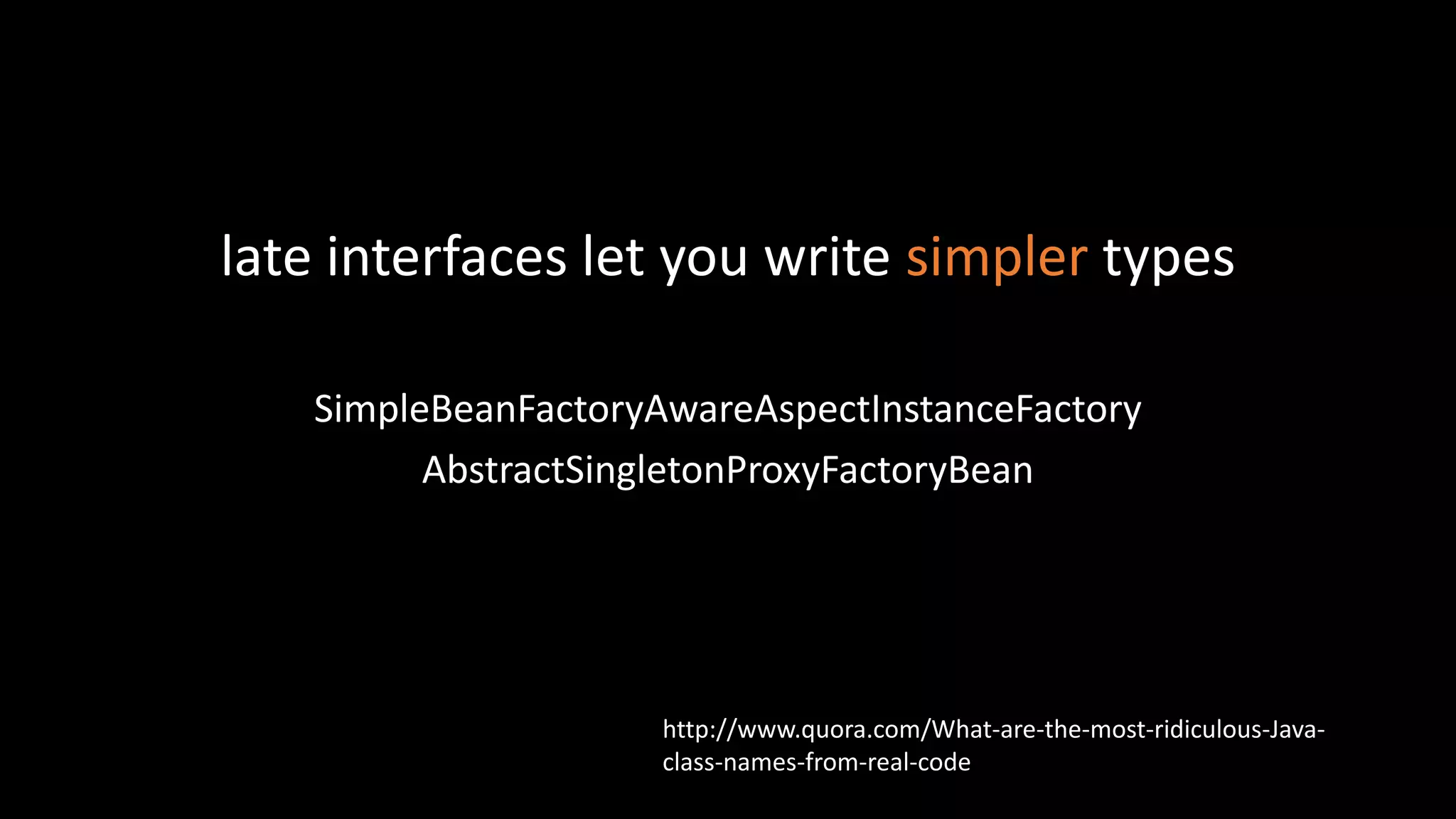 late interfaces let you write simpler types

SimpleBeanFactoryAwareAspectInstanceFactory
AbstractSingletonProxyFactoryBean

http://www.quora.com/What-are-the-most-ridiculous-Java-class-names-from-real-code